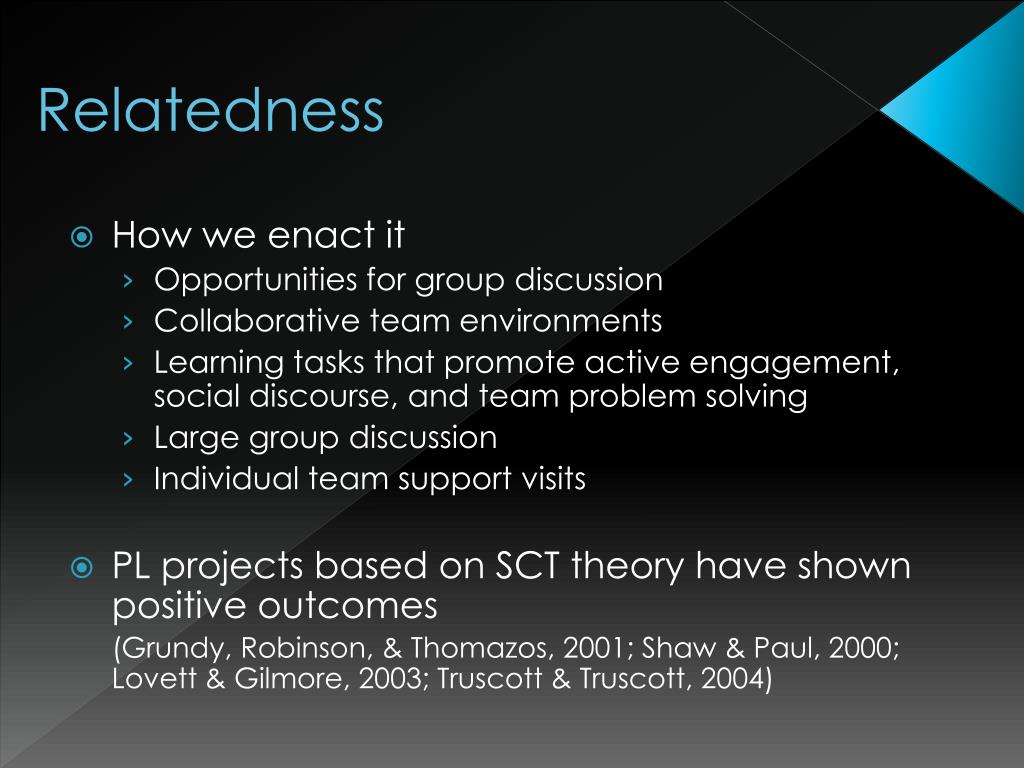 Relatedness

How we enact it

› Opportunities for group discussion
› Collaborative team environments
› Learning tasks that promote active engagement, social discourse, and team problem solving
› Large group discussion
› Individual team support visits

PL projects based on SCT theory have shown positive outcomes

(Grundy, Robinson, & Thomazos, 2001; Shaw & Paul, 2000; Lovett & Gilmore, 2003; Truscott & Truscott, 2004)